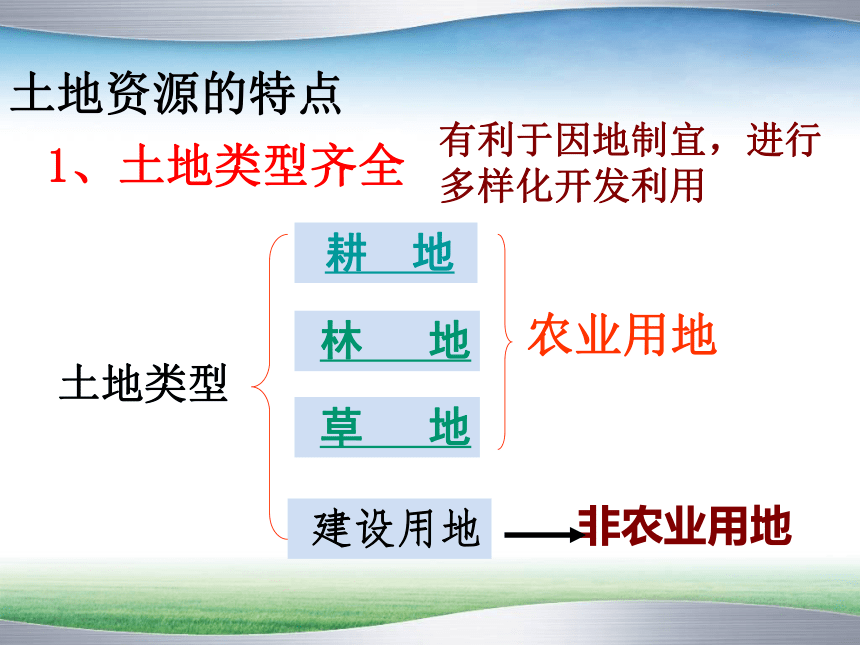 土地资源的特点

1、土地类型齐全

有利于因地制宜，进行多样化开发利用

土地类型

耕 地

林 地

草 地

农业用地

建设用地

非农业用地